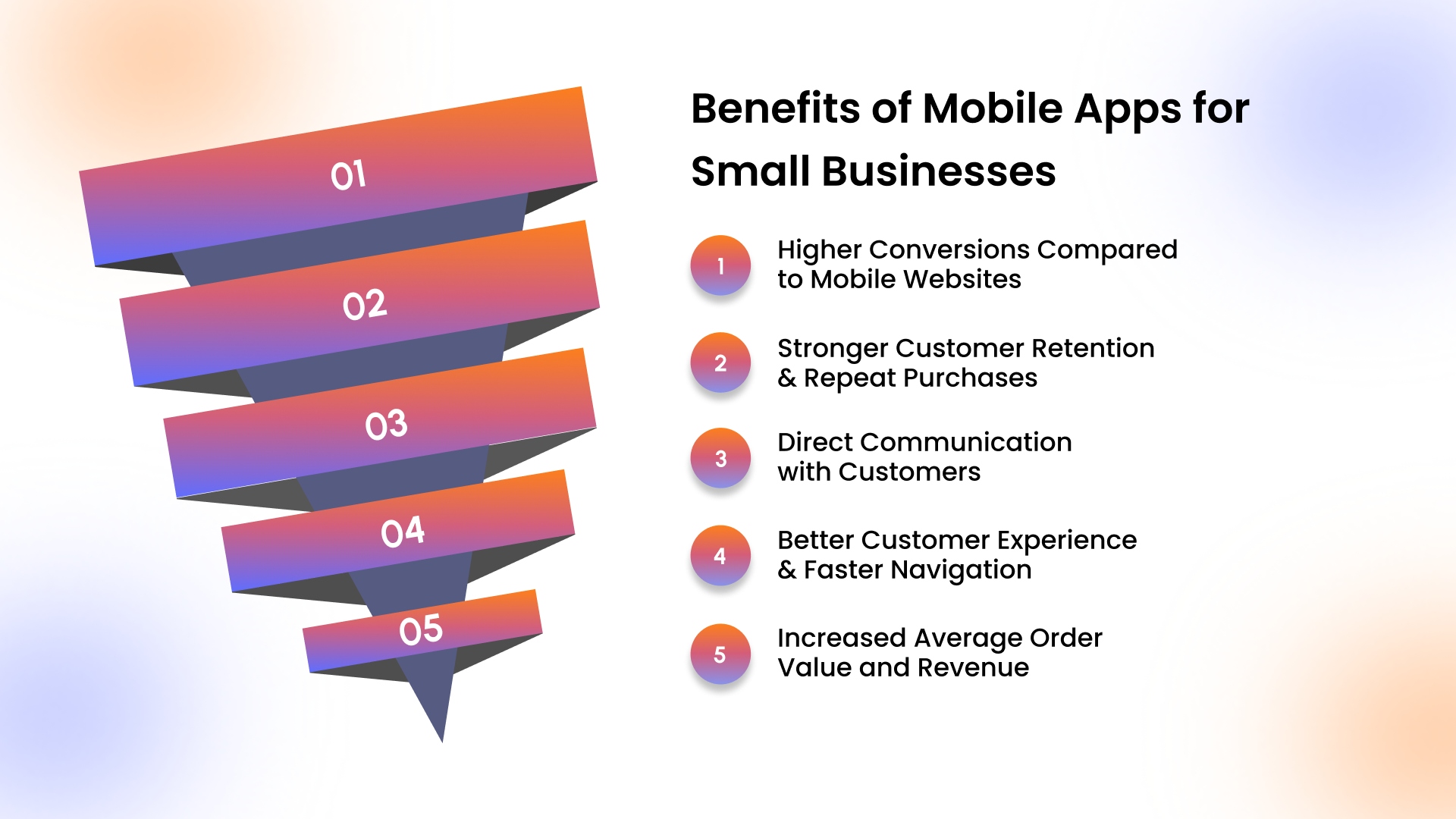 01
02
03
04
05

Benefits of Mobile Apps for Small Businesses

1 Higher Conversions Compared to Mobile Websites

2 Stronger Customer Retention & Repeat Purchases

3 Direct Communication with Customers

4 Better Customer Experience & Faster Navigation

5 Increased Average Order Value and Revenue